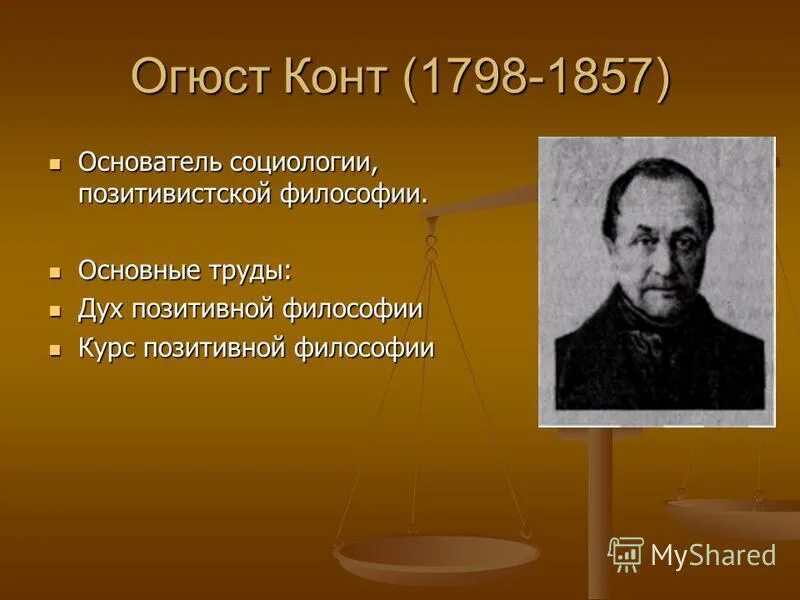 Огюст Конт (1798-1857)

Основатель социологии, позитивистской философии.

Основные труды:

Дух позитивной философии

Курс позитивной философии

MyShared